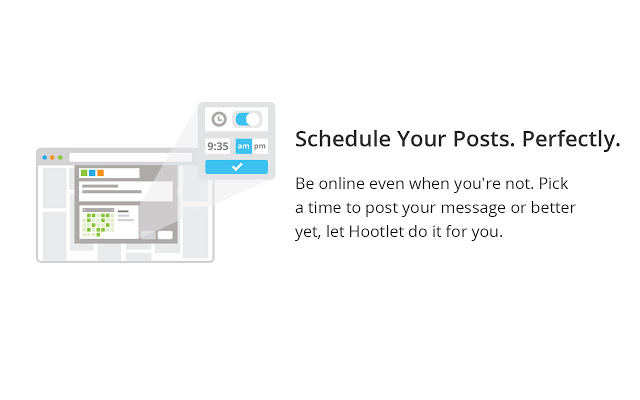 9:35 am pm

Schedule Your Posts. Perfectly.

Be online even when you're not. Pick a time to post your message or better yet, let Hootlet do it for you.